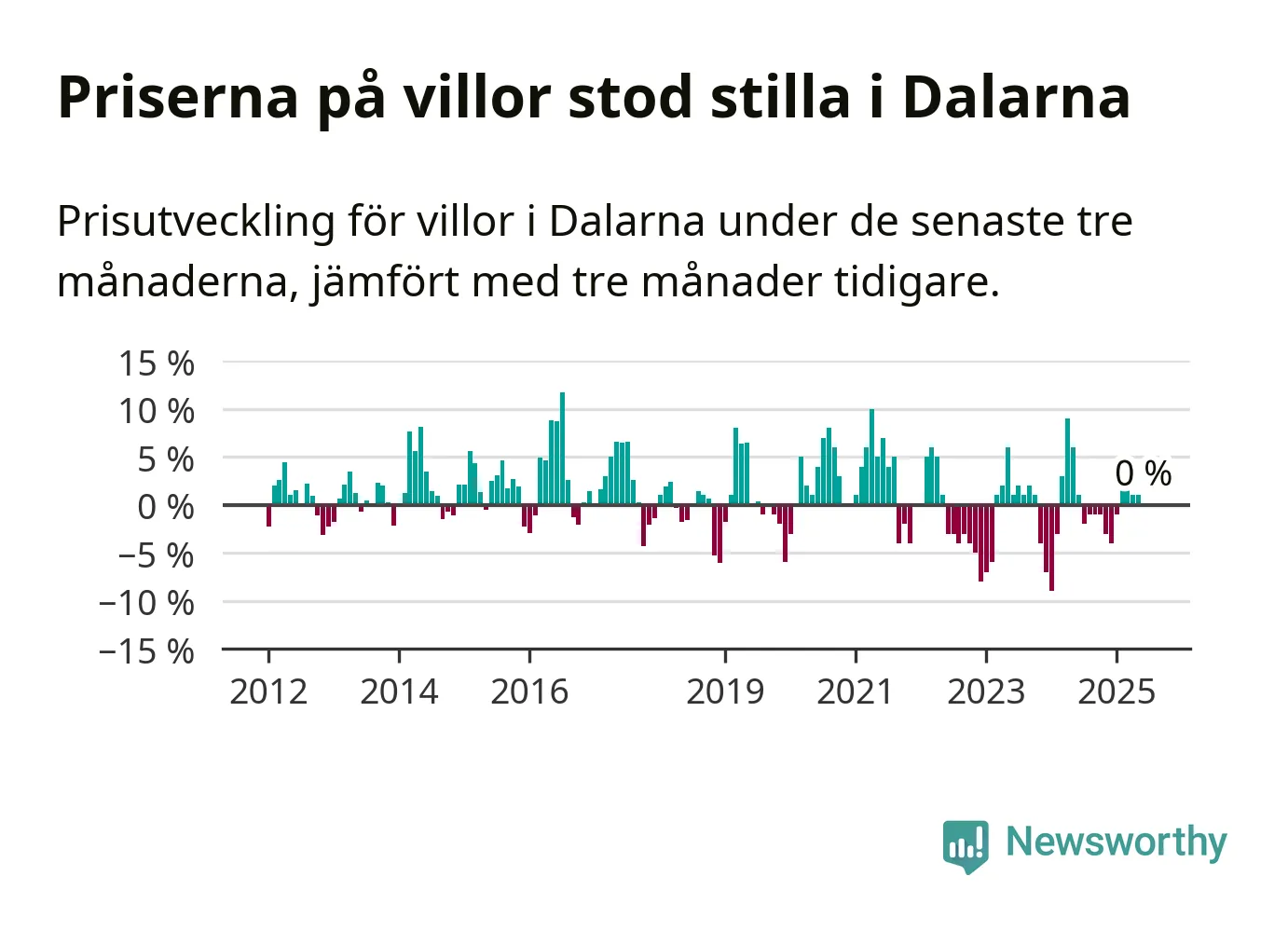 Priserna på villor stod stilla i Dalarna

Prisutveckling för villor i Dalarna under de senaste tre månaderna, jämfört med tre månader tidigare.

15 %
10 %
5 %
0 %
−5 %
−10 %
−15 %

0 %

2012
2014
2016
2019
2021
2023
2025

Newsworthy